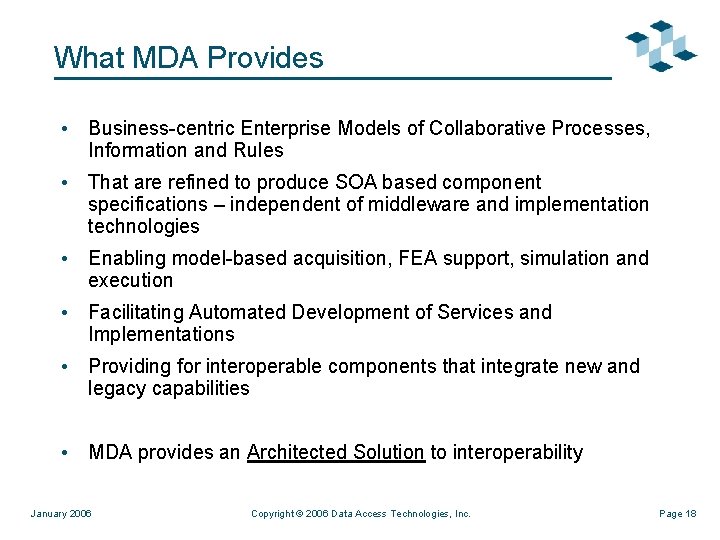 What MDA Provides

• Business-centric Enterprise Models of Collaborative Processes, Information and Rules

• That are refined to produce SOA based component specifications – independent of middleware and implementation technologies

• Enabling model-based acquisition, FEA support, simulation and execution

• Facilitating Automated Development of Services and Implementations

• Providing for interoperable components that integrate new and legacy capabilities

• MDA provides an Architected Solution to interoperability

January 2006

Copyright © 2006 Data Access Technologies, Inc.

Page 18